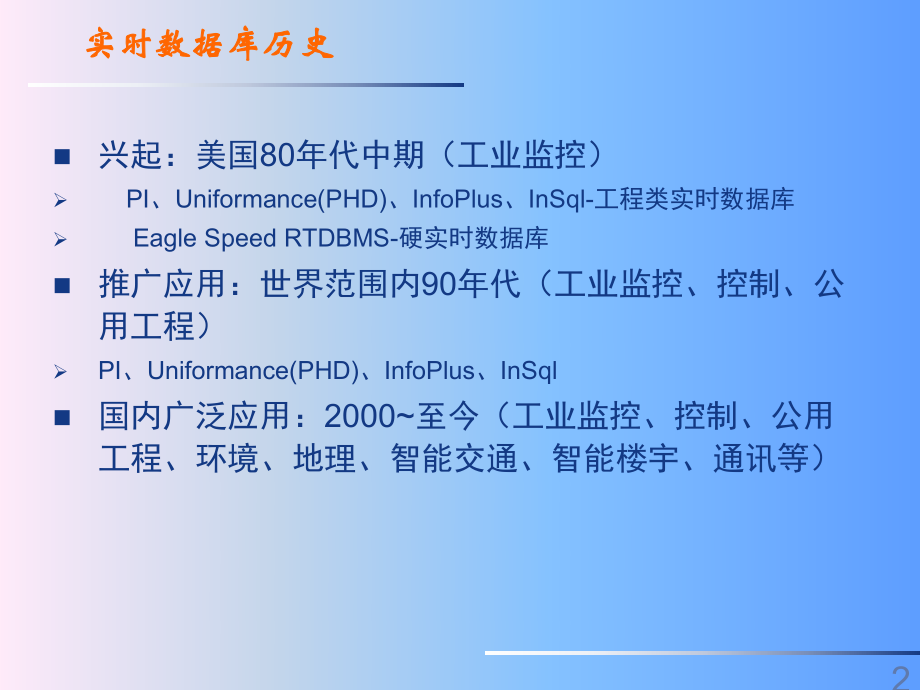 实时数据库历史

■ 兴起：美国80年代中期（工业监控）

➢ PI、Uniformance(PHD)、InfoPlus、InSql-工程类实时数据库

➢ Eagle Speed RTDBMS-硬实时数据库

■ 推广应用：世界范围内90年代（工业监控、控制、公用工程）

➢ PI、Uniformance(PHD)、InfoPlus、InSql

■ 国内广泛应用：2000~至今（工业监控、控制、公用工程、环境、地理、智能交通、智能楼宇、通讯等）

2